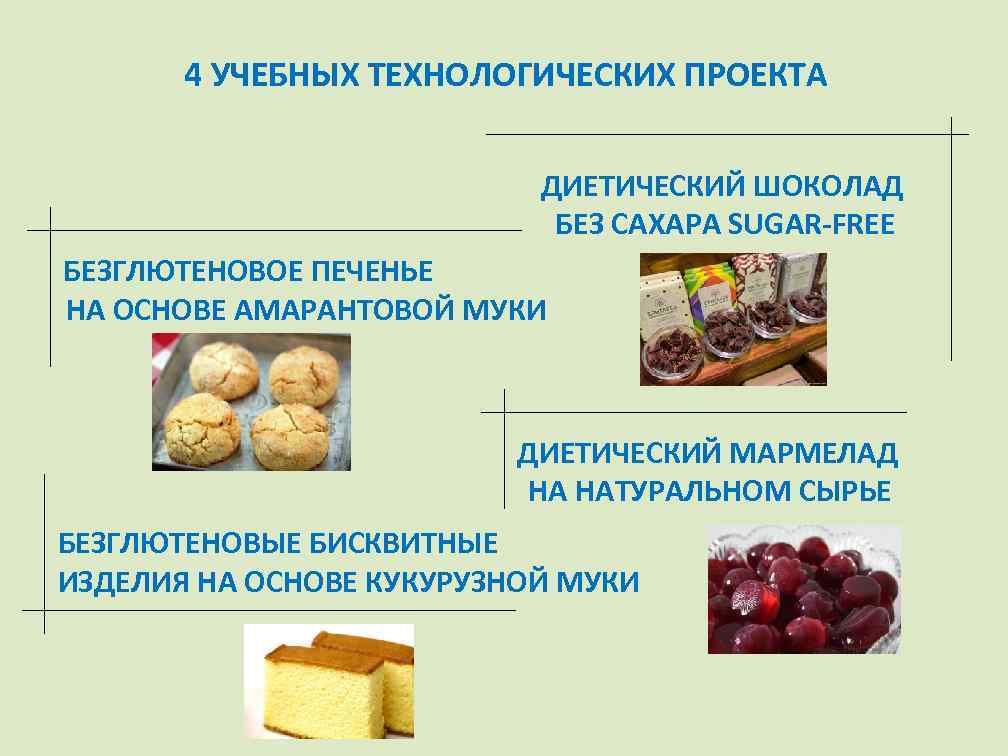 4 УЧЕБНЫХ ТЕХНОЛОГИЧЕСКИХ ПРОЕКТА

ДИЕТИЧЕСКИЙ ШОКОЛАД БЕЗ САХАРА SUGAR-FREE

БЕЗГЛЮТЕНОВОЕ ПЕЧЕНЬЕ НА ОСНОВЕ АМАРАНТОВОЙ МУКИ

ДИЕТИЧЕСКИЙ МАРМЕЛАД НА НАТУРАЛЬНОМ СЫРЬЕ

БЕЗГЛЮТЕНОВЫЕ БИСКВИТНЫЕ ИЗДЕЛИЯ НА ОСНОВЕ КУКУРУЗНОЙ МУКИ